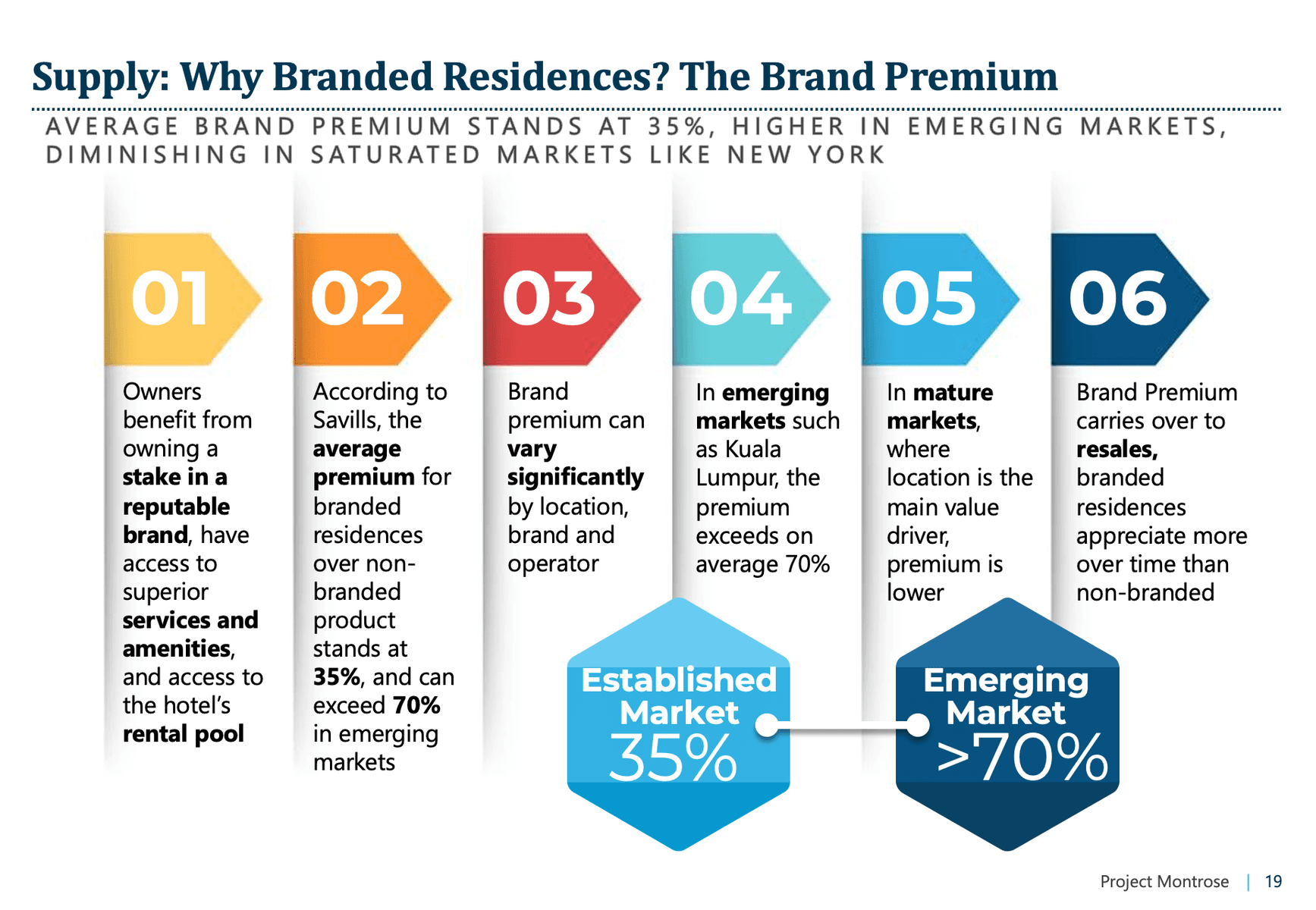 Supply: Why Branded Residences? The Brand Premium

AVERAGE BRAND PREMIUM STANDS AT 35%, HIGHER IN EMERGING MARKETS, DIMINISHING IN SATURATED MARKETS LIKE NEW YORK

01

Owners benefit from owning a stake in a reputable brand, have access to superior services and amenities, and access to the hotel's rental pool

02

According to Savills, the average premium for branded residences over non-branded product stands at 35%, and can exceed 70% in emerging markets

03

Brand premium can vary significantly by location, brand and operator

04

In emerging markets such as Kuala Lumpur, the premium exceeds on average 70%

05

In mature markets, where location is the main value driver, premium is lower

06

Brand Premium carries over to resales, branded residences appreciate more over time than non-branded

Established Market 35%

Emerging Market >70%

Project Montrose | 19